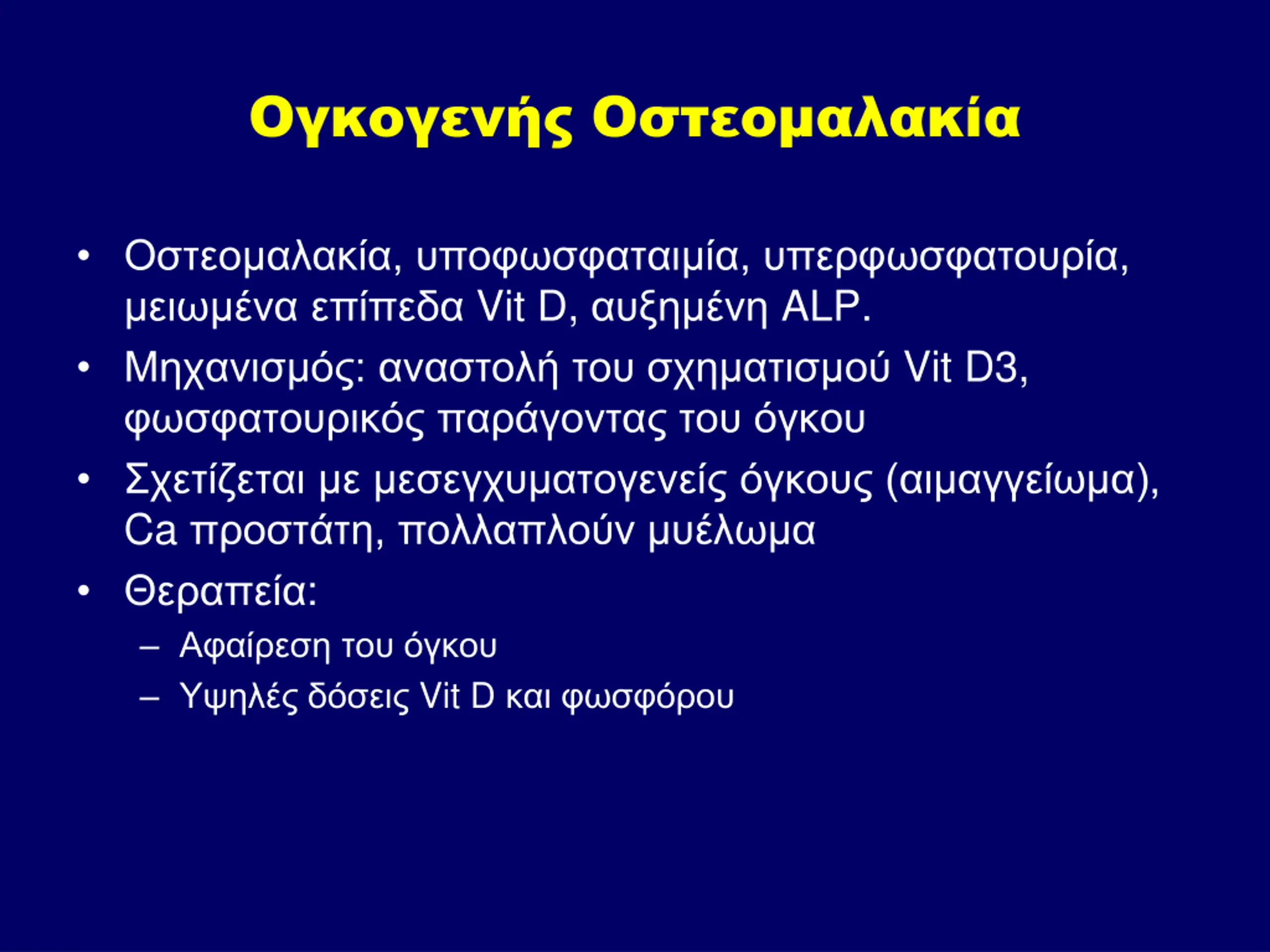 Ογκογενής Οστεομαλακία

• Οστεομαλακία, υποφωσφαταιμία, υπερφωσφατουρία, μειωμένα επίπεδα Vit D, αυξημένη ALP.
• Μηχανισμός: αναστολή του σχηματισμού Vit D3, φωσφατουρικός παράγοντας του όγκου
• Σχετίζεται με μεσεγχυματογενείς όγκους (αιμαγγείωμα), Ca προστάτη, πολλαπλούν μυέλωμα
• Θεραπεία:
– Αφαίρεση του όγκου
– Υψηλές δόσεις Vit D και φωσφόρου